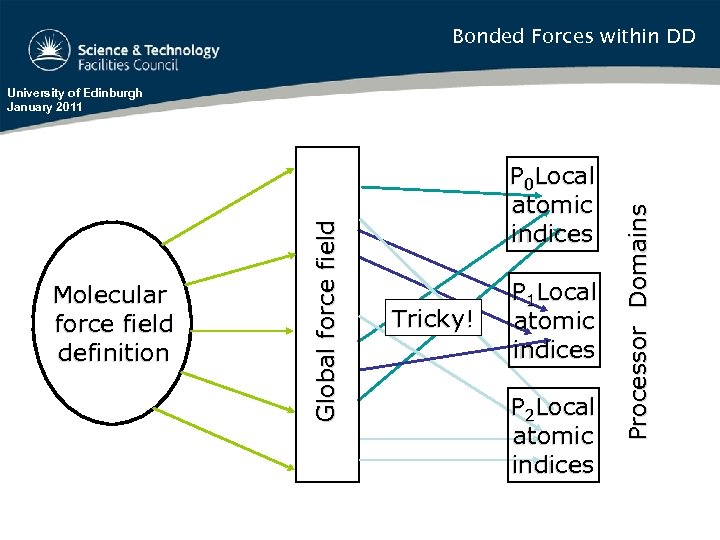 Science & Technology Facilities Council

Bonded Forces within DD

University of Edinburgh
January 2011

Molecular force field definition

Global force field

Tricky!

$P_0$Local atomic indices

$P_1$Local atomic indices

$P_2$Local atomic indices

Processor Domains